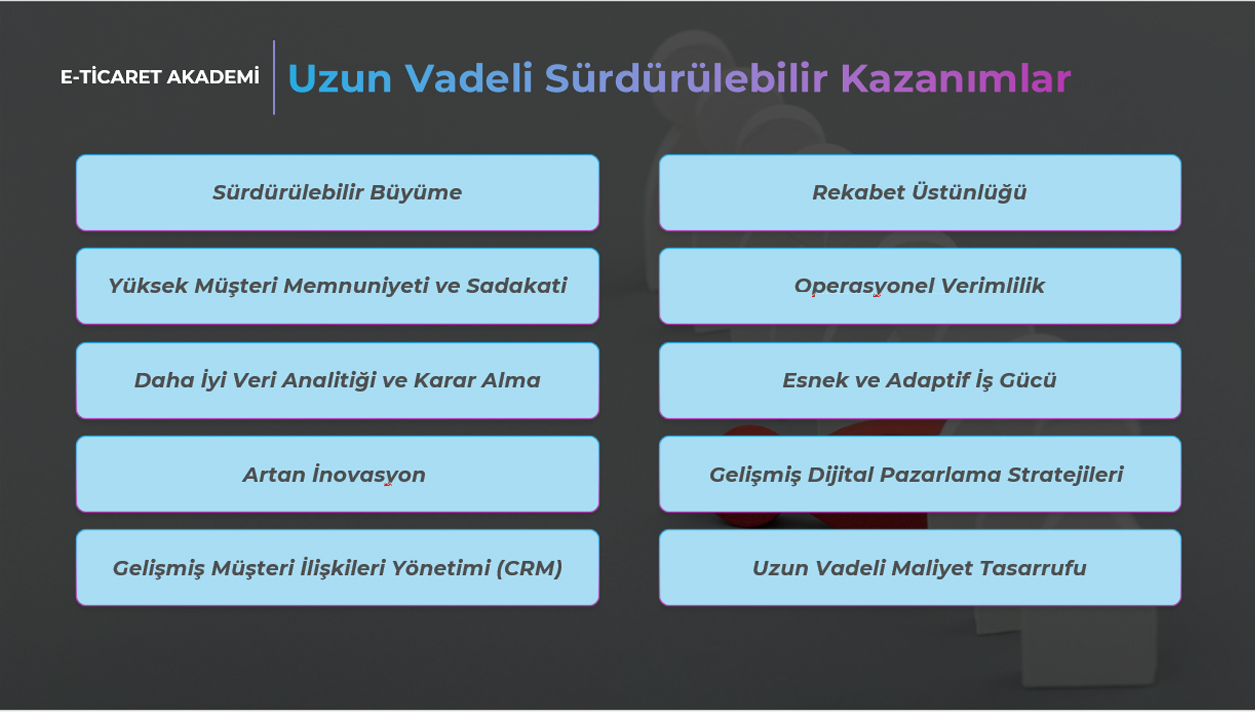 E-TİCARET AKADEMİ

Uzun Vadeli Sürdürülebilir Kazanımlar

Sürdürülebilir Büyüme

Yüksek Müşteri Memnuniyeti ve Sadakati

Daha İyi Veri Analitiği ve Karar Alma

Artan İnovasyon

Gelişmiş Müşteri İlişkileri Yönetimi (CRM)

Rekabet Üstünlüğü

Operasyonel Verimlilik

Esnek ve Adaptif İş Gücü

Gelişmiş Dijital Pazarlama Stratejileri

Uzun Vadeli Maliyet Tasarrufu